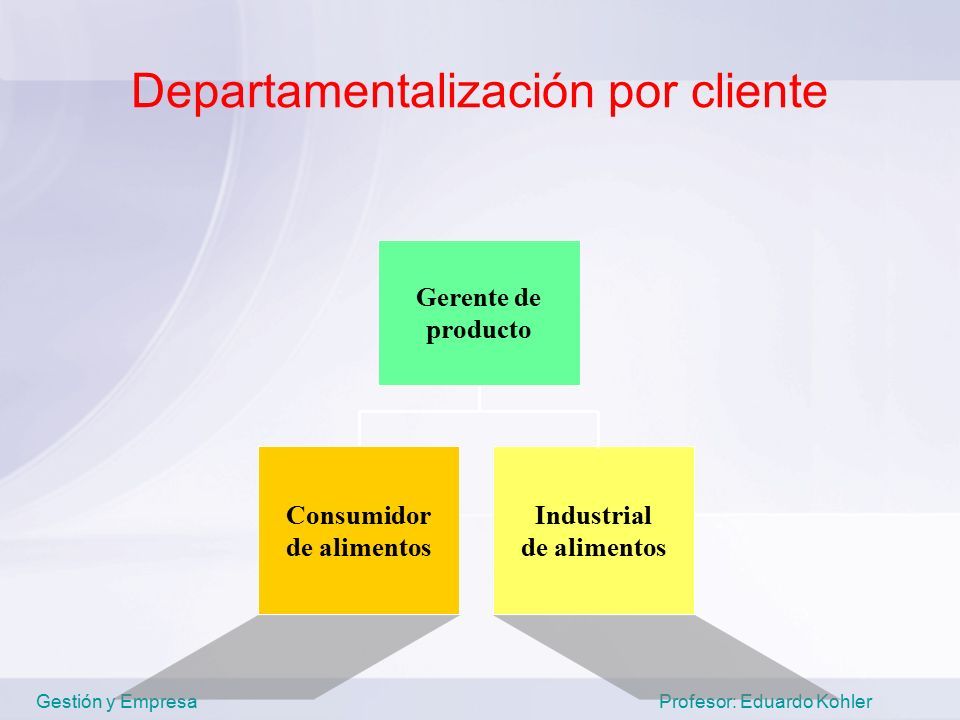 Departamentalización por cliente

Gerente de producto

Consumidor de alimentos

Industrial de alimentos

Gestión y Empresa

Profesor: Eduardo Kohler